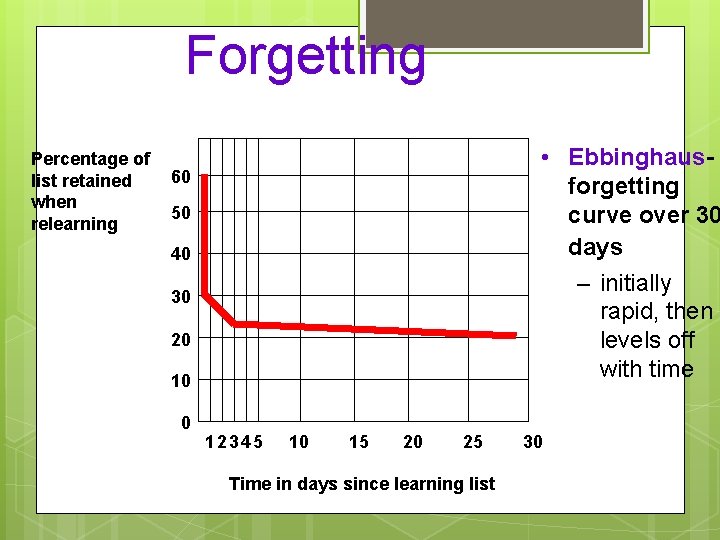 Forgetting

Percentage of list retained when relearning

60
50
40
30
20
10
0

1 2 3 4 5 10 15 20 25 30

Time in days since learning list

• Ebbinghaus- forgetting curve over 30 days

– initially rapid, then levels off with time